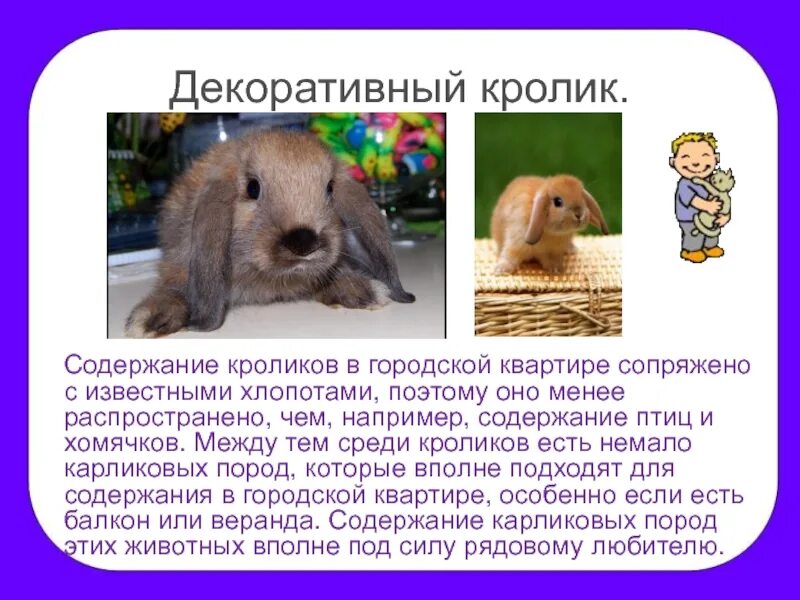 Декоративный кролик.

Содержание кроликов в городской квартире сопряжено с известными хлопотами, поэтому оно менее распространено, чем, например, содержание птиц и хомячков. Между тем среди кроликов есть немало карликовых пород, которые вполне подходят для содержания в городской квартире, особенно если есть балкон или веранда. Содержание карликовых пород этих животных вполне под силу рядовому любителю.